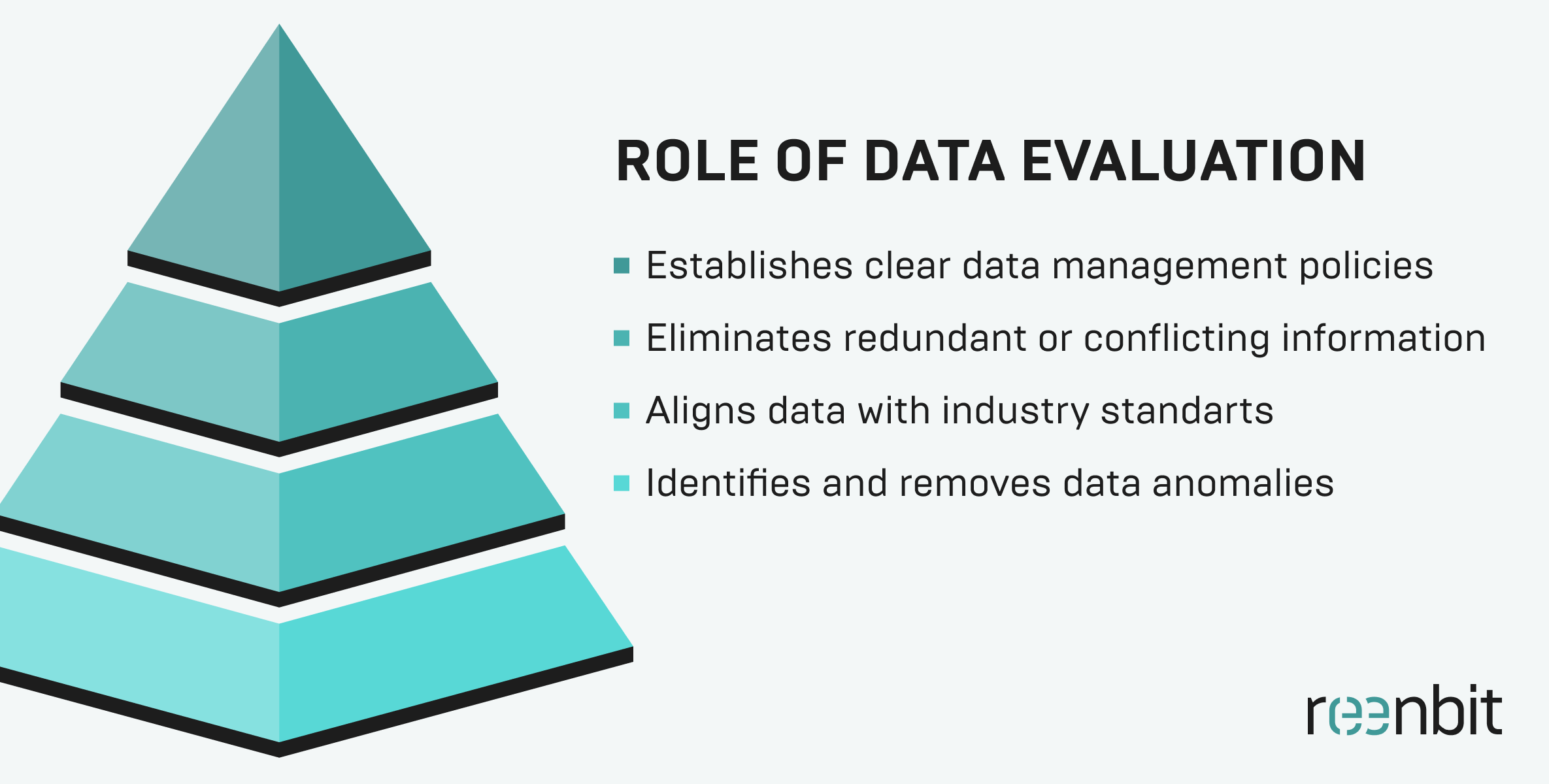 ROLE OF DATA EVALUATION

Establishes clear data management policies

Eliminates redundant or conflicting information

Aligns data with industry standarts

Identifies and removes data anomalies

reenbit